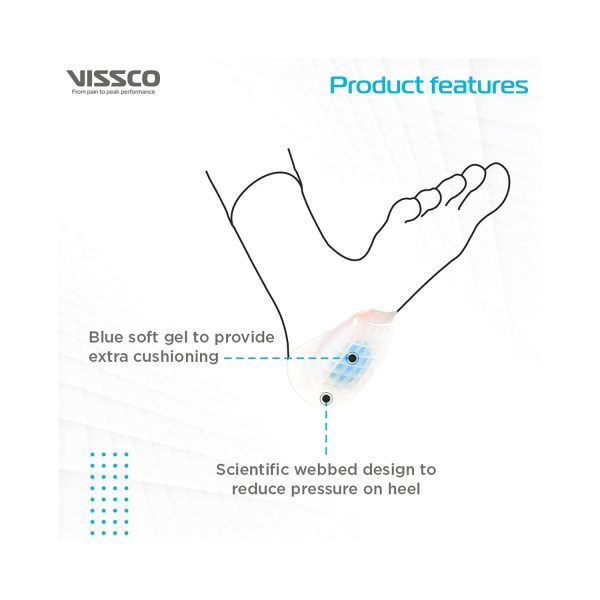 VISSCO
From pain to peak performance

Product features

Blue soft gel to provide extra cushioning

Scientific webbed design to reduce pressure on heel